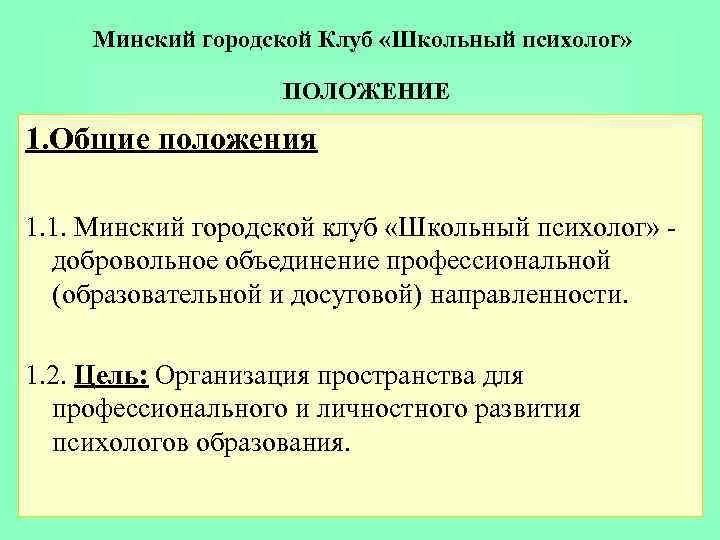 Минский городской Клуб «Школьный психолог»

ПОЛОЖЕНИЕ

1.Общие положения

1.1. Минский городской клуб «Школьный психолог» - добровольное объединение профессиональной (образовательной и досуговой) направленности.

1.2. Цель: Организация пространства для профессионального и личностного развития психологов образования.